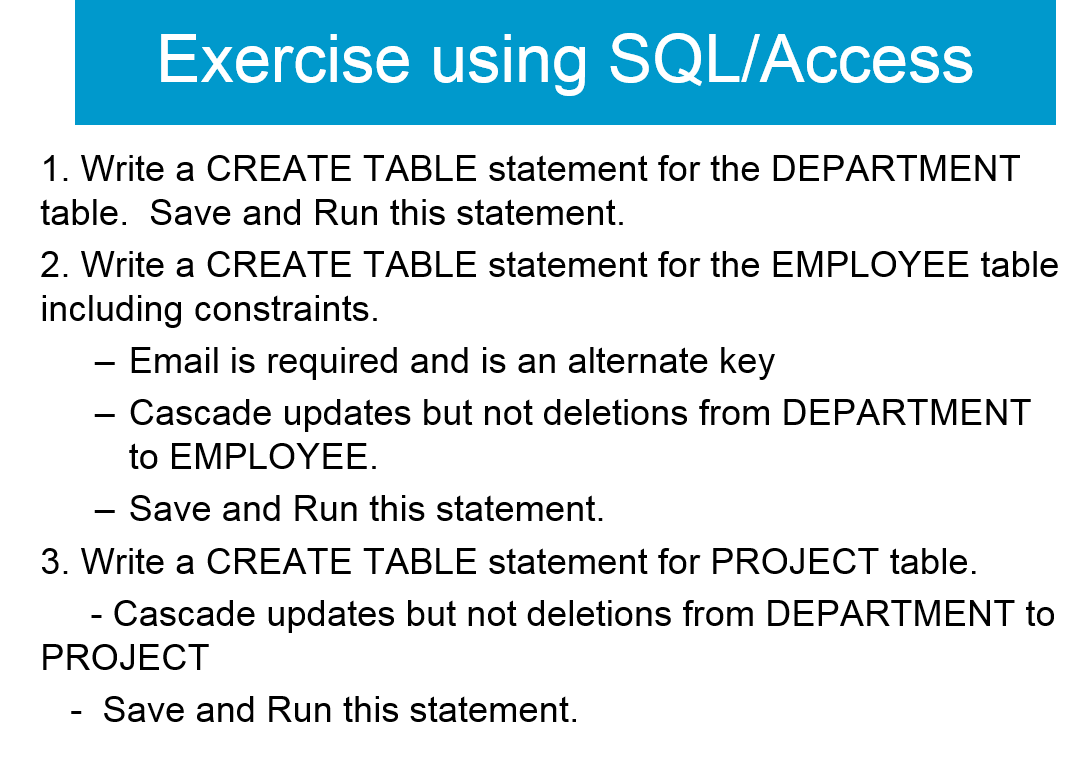 Exercise using SQL/Access

1. Write a CREATE TABLE statement for the DEPARTMENT table. Save and Run this statement.

2. Write a CREATE TABLE statement for the EMPLOYEE table including constraints.

– Email is required and is an alternate key

– Cascade updates but not deletions from DEPARTMENT to EMPLOYEE.

– Save and Run this statement.

3. Write a CREATE TABLE statement for PROJECT table.

- Cascade updates but not deletions from DEPARTMENT to PROJECT

- Save and Run this statement.